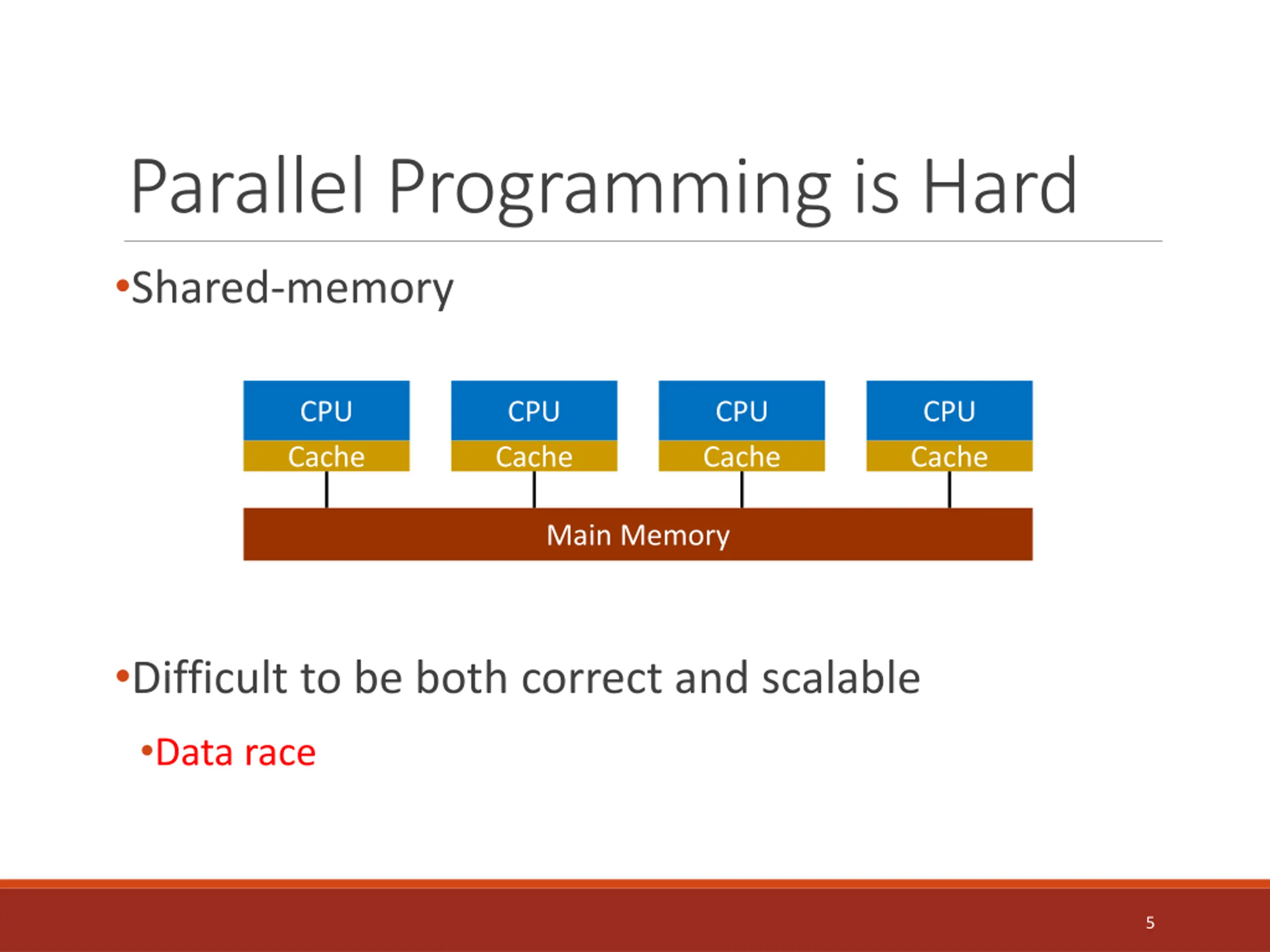 Parallel Programming is Hard

•Shared-memory

CPU
Cache

CPU
Cache

CPU
Cache

CPU
Cache

Main Memory

•Difficult to be both correct and scalable

•Data race

5